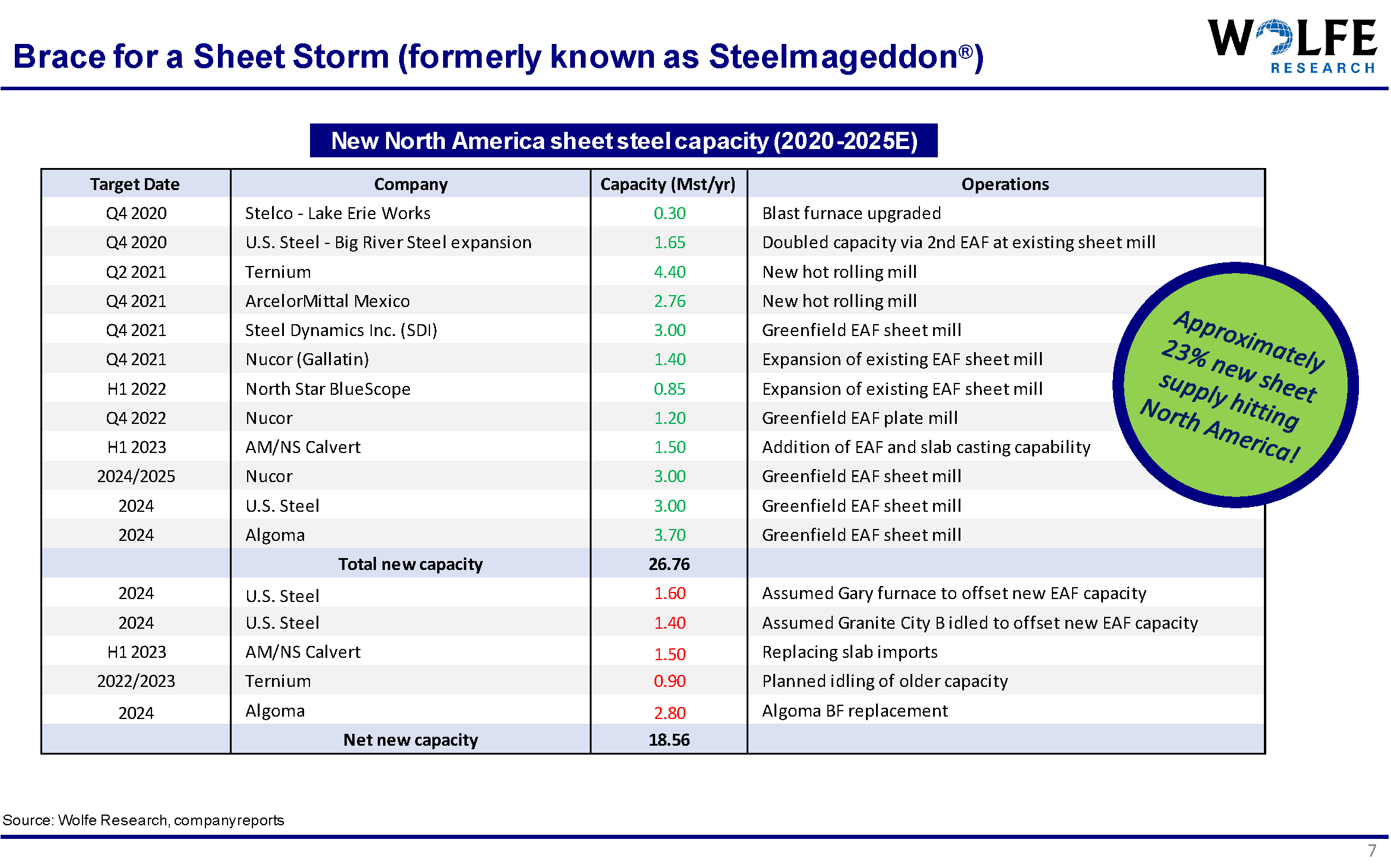 Brace for a Sheet Storm (formerly known as Steelmageddon®)

WOLFE RESEARCH

New North America sheet steel capacity (2020-2025E)

| Target Date | Company | Capacity (Mst/yr) | Operations |
|---|---|---|---|
| Q4 2020 | Stelco - Lake Erie Works | 0.30 | Blast furnace upgraded |
| Q4 2020 | U.S. Steel - Big River Steel expansion | 1.65 | Doubled capacity via 2nd EAF at existing sheet mill |
| Q2 2021 | Ternium | 4.40 | New hot rolling mill |
| Q4 2021 | ArcelorMittal Mexico | 2.76 | New hot rolling mill |
| Q4 2021 | Steel Dynamics Inc. (SDI) | 3.00 | Greenfield EAF sheet mill |
| Q4 2021 | Nucor (Gallatin) | 1.40 | Expansion of existing EAF sheet mill |
| H1 2022 | North Star BlueScope | 0.85 | Expansion of existing EAF sheet mill |
| Q4 2022 | Nucor | 1.20 | Greenfield EAF plate mill |
| H1 2023 | AM/NS Calvert | 1.50 | Addition of EAF and slab casting capability |
| 2024/2025 | Nucor | 3.00 | Greenfield EAF sheet mill |
| 2024 | U.S. Steel | 3.00 | Greenfield EAF sheet mill |
| 2024 | Algoma | 3.70 | Greenfield EAF sheet mill |
| | Total new capacity | 26.76 | |
| 2024 | U.S. Steel | 1.60 | Assumed Gary furnace to offset new EAF capacity |
| 2024 | U.S. Steel | 1.40 | Assumed Granite City B idled to offset new EAF capacity |
| H1 2023 | AM/NS Calvert | 1.50 | Replacing slab imports |
| 2022/2023 | Ternium | 0.90 | Planned idling of older capacity |
| 2024 | Algoma | 2.80 | Algoma BF replacement |
| | Net new capacity | 18.56 | |

Approximately 23% new sheet supply hitting North America!

Source: Wolfe Research, company reports

7